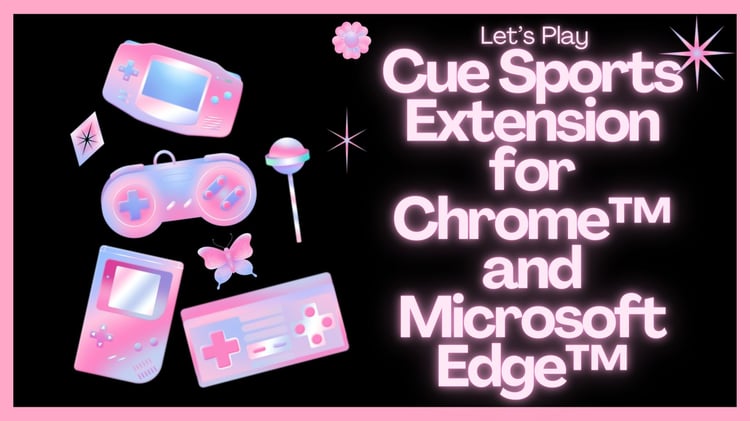 Let's Play
Cue Sports Extension for Chrome™ and Microsoft Edge™